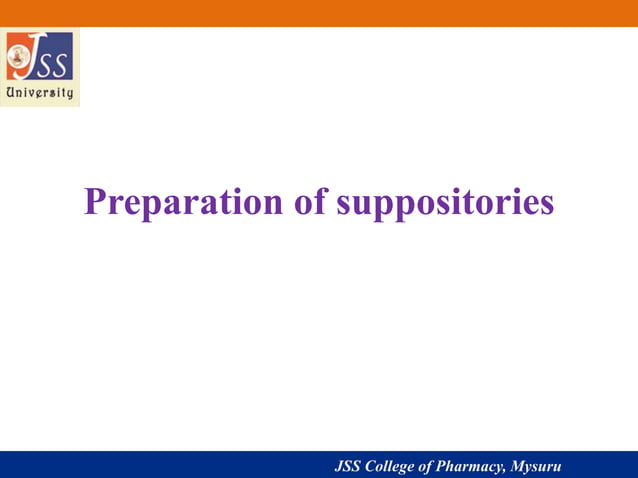 JSS
University

Preparation of suppositories

JSS College of Pharmacy, Mysuru